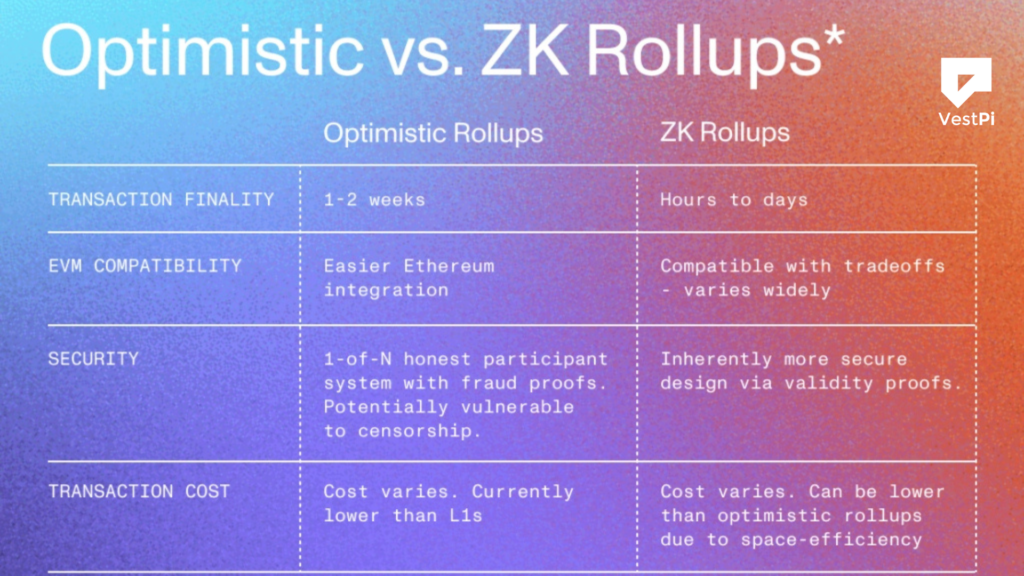 Optimistic vs. ZK Rollups*

VestPi

| | Optimistic Rollups | ZK Rollups |
|---|---|---|
| TRANSACTION FINALITY | 1-2 weeks | Hours to days |
| EVM COMPATIBILITY | Easier Ethereum integration | Compatible with tradeoffs - varies widely |
| SECURITY | 1-of-N honest participant system with fraud proofs. Potentially vulnerable to censorship. | Inherently more secure design via validity proofs. |
| TRANSACTION COST | Cost varies. Currently lower than L1s | Cost varies. Can be lower than optimistic rollups due to space-efficiency |